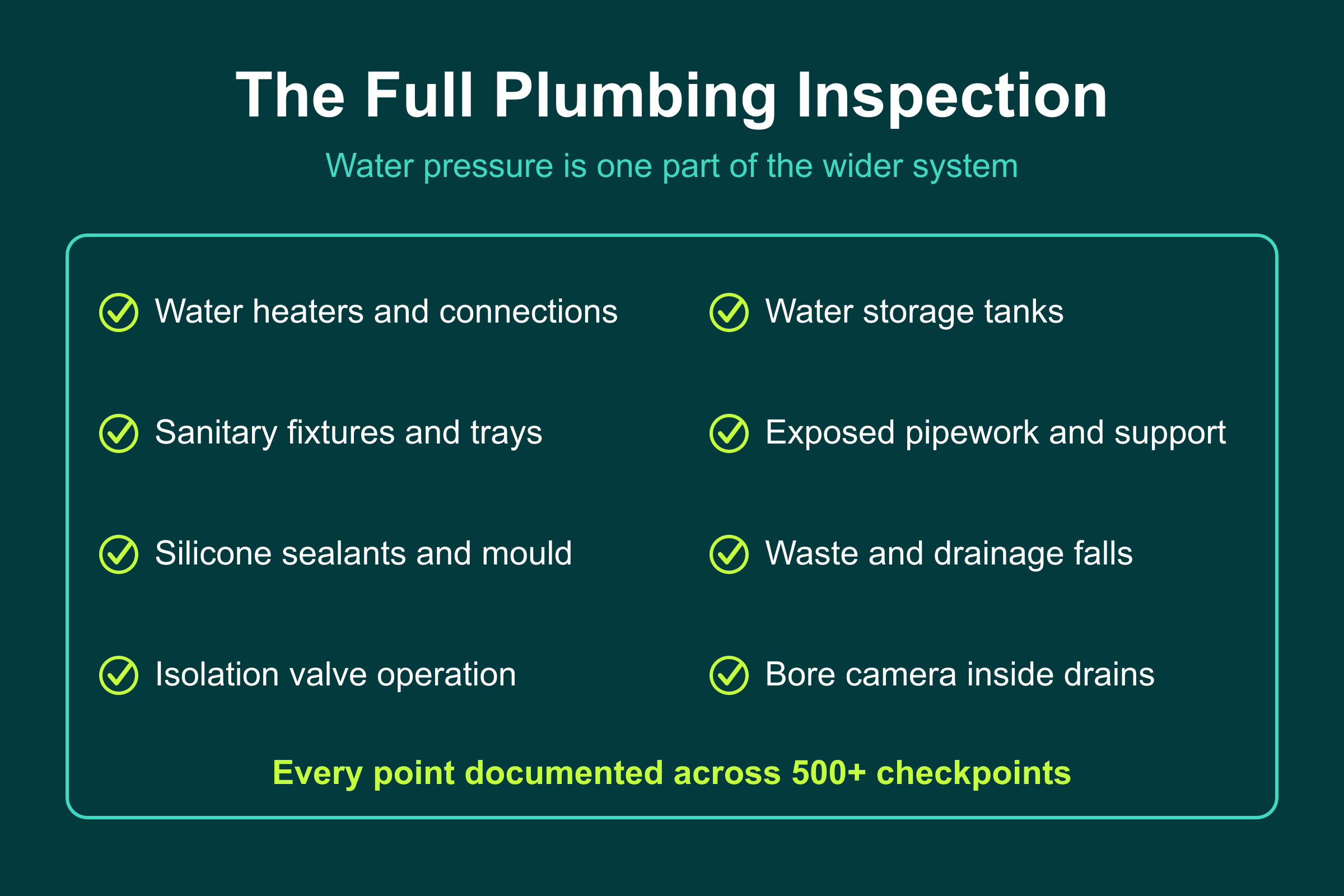 The Full Plumbing Inspection

Water pressure is one part of the wider system

Water heaters and connections

Sanitary fixtures and trays

Silicone sealants and mould

Isolation valve operation

Water storage tanks

Exposed pipework and support

Waste and drainage falls

Bore camera inside drains

Every point documented across 500+ checkpoints